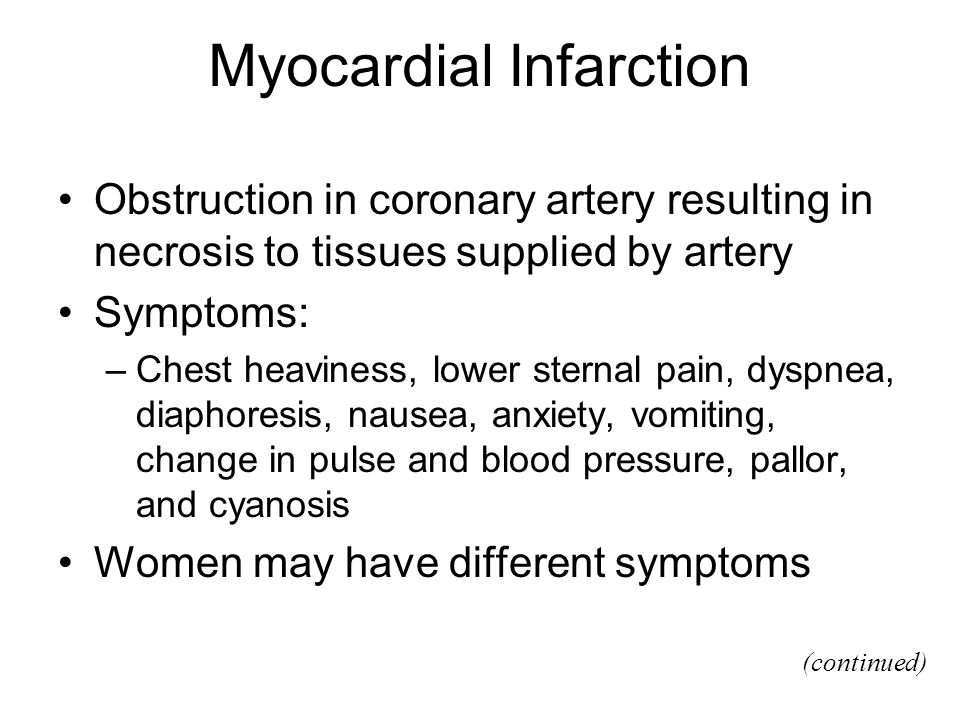 Myocardial Infarction

• Obstruction in coronary artery resulting in necrosis to tissues supplied by artery

• Symptoms:

– Chest heaviness, lower sternal pain, dyspnea, diaphoresis, nausea, anxiety, vomiting, change in pulse and blood pressure, pallor, and cyanosis

• Women may have different symptoms

(continued)